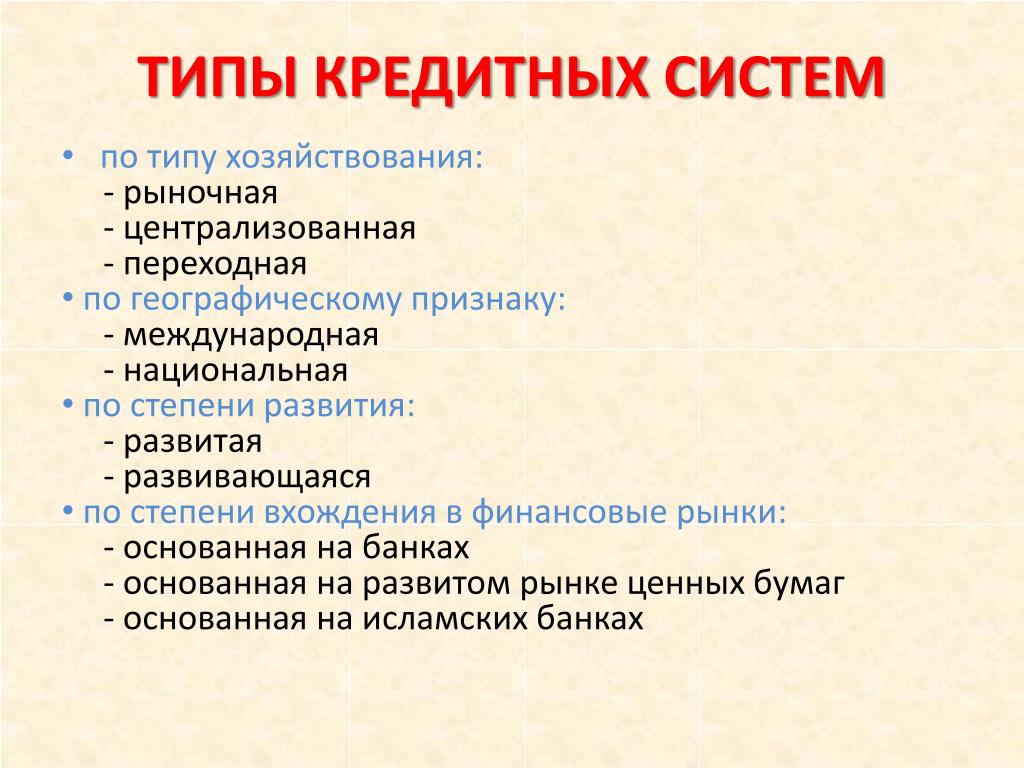 ТИПЫ КРЕДИТНЫХ СИСТЕМ

• по типу хозяйствования:
- рыночная
- централизованная
- переходная
• по географическому признаку:
- международная
- национальная
• по степени развития:
- развитая
- развивающаяся
• по степени вхождения в финансовые рынки:
- основанная на банках
- основанная на развитом рынке ценных бумаг
- основанная на исламских банках